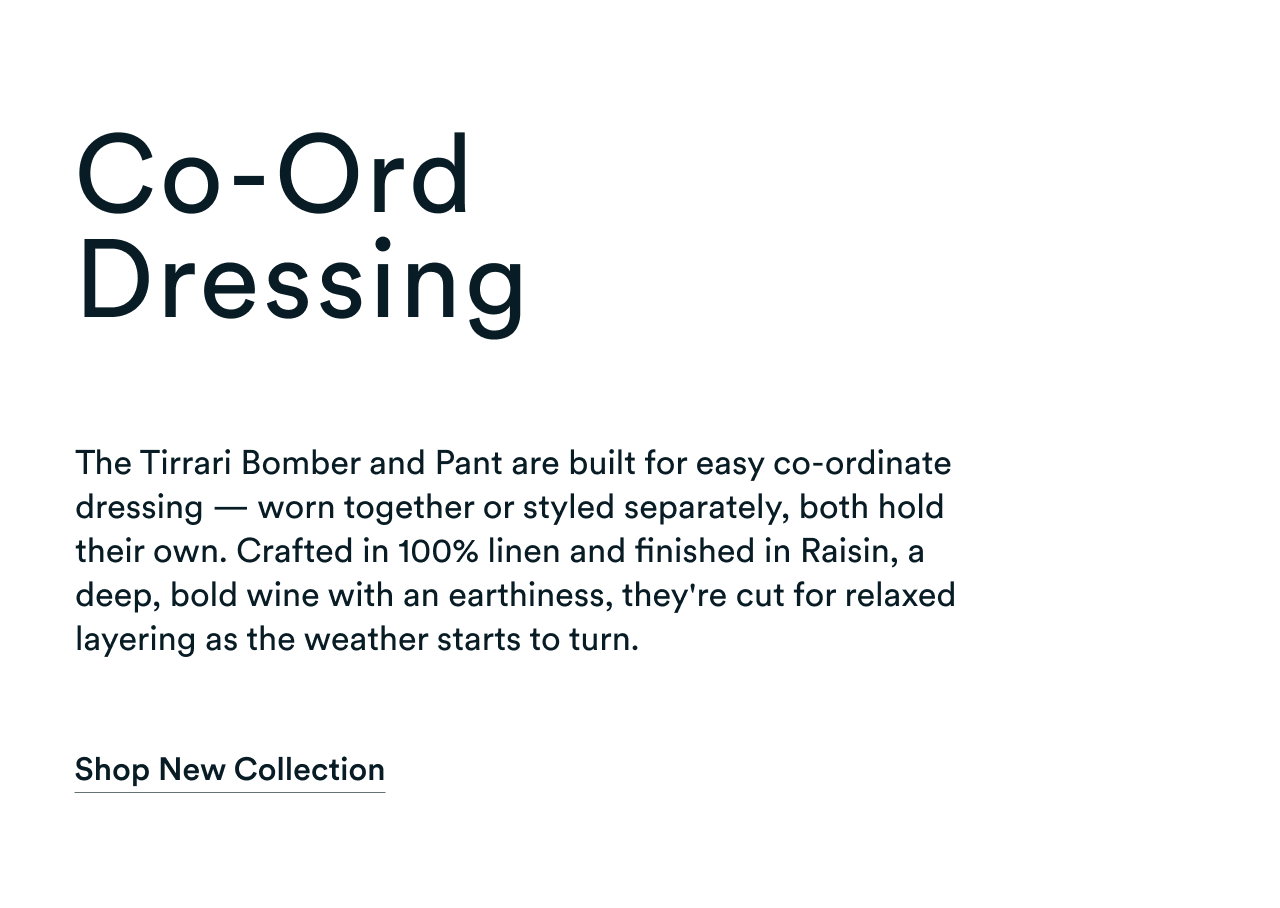 Co-Ord
Dressing

The Tirrari Bomber and Pant are built for easy co-ordinate dressing — worn together or styled separately, both hold their own. Crafted in 100% linen and finished in Raisin, a deep, bold wine with an earthiness, they're cut for relaxed layering as the weather starts to turn.

Shop New Collection